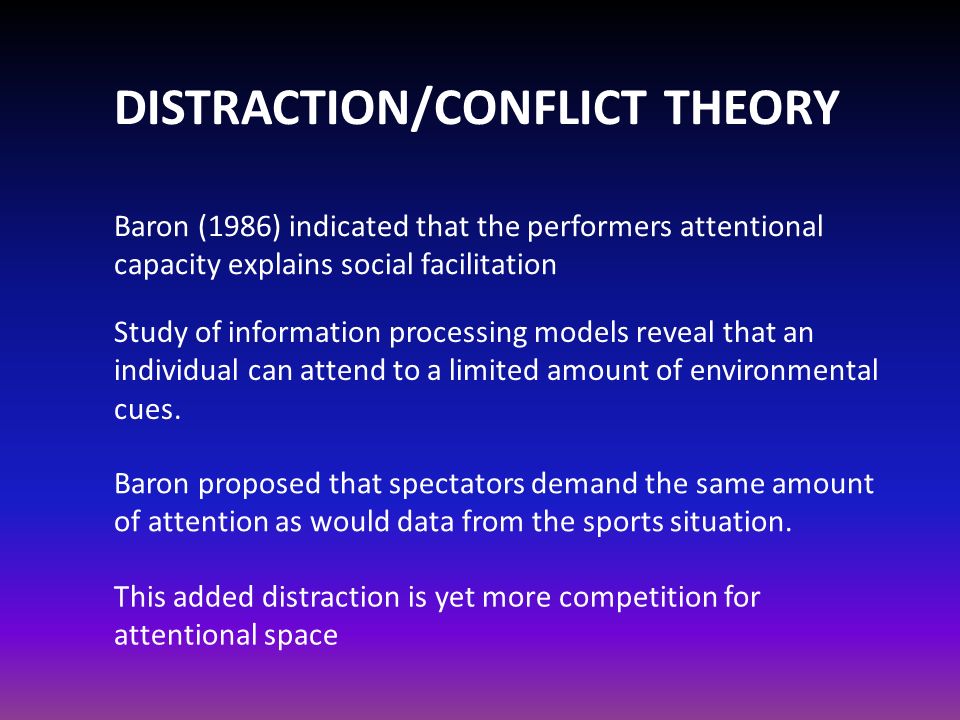 DISTRACTION/CONFLICT THEORY

Baron (1986) indicated that the performers attentional capacity explains social facilitation

Study of information processing models reveal that an individual can attend to a limited amount of environmental cues.

Baron proposed that spectators demand the same amount of attention as would data from the sports situation.

This added distraction is yet more competition for attentional space